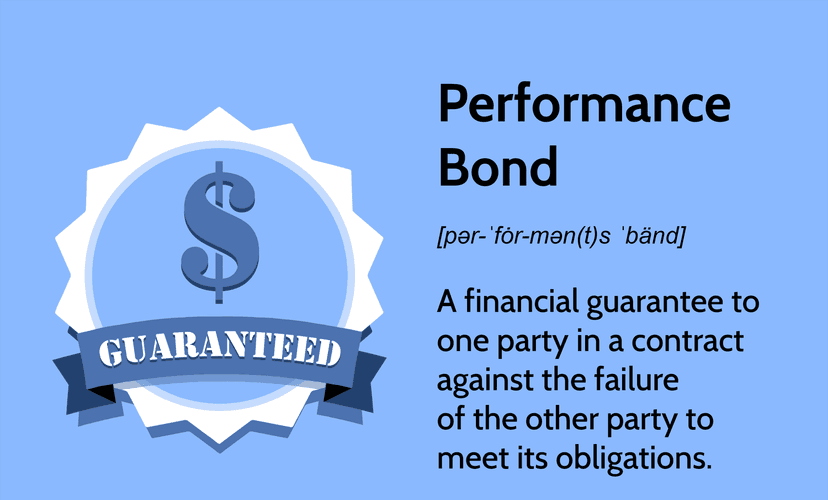 $

GUARANTEED

Performance Bond

[pər-ˈfȯr-mən(t)s ˈbänd]

A financial guarantee to one party in a contract against the failure of the other party to meet its obligations.